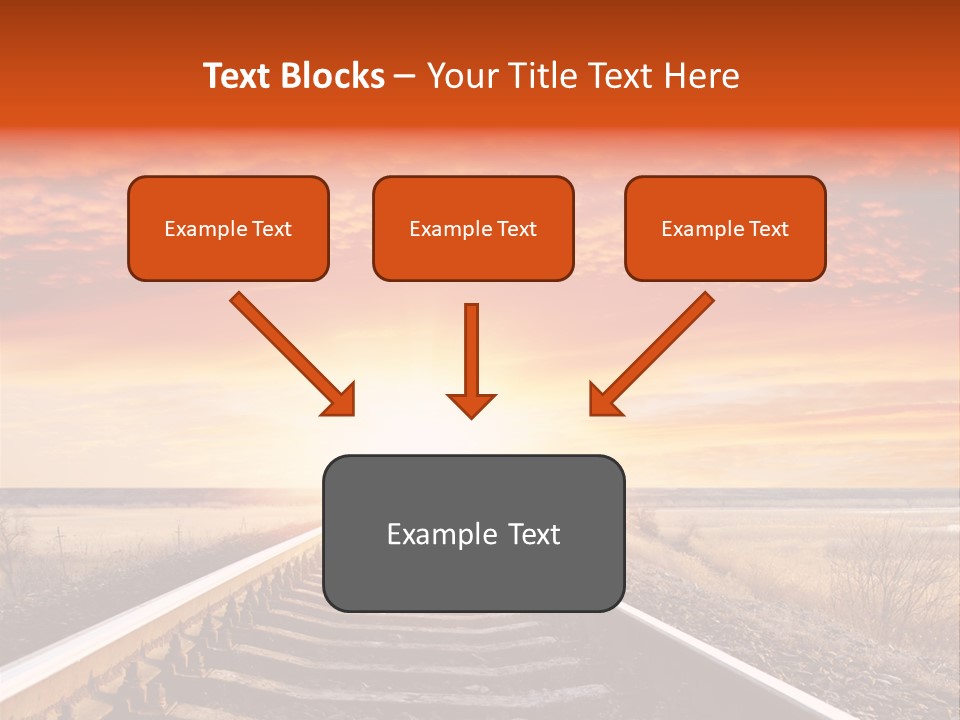 Text Blocks – Your Title Text Here

Example Text

Example Text

Example Text

Example Text